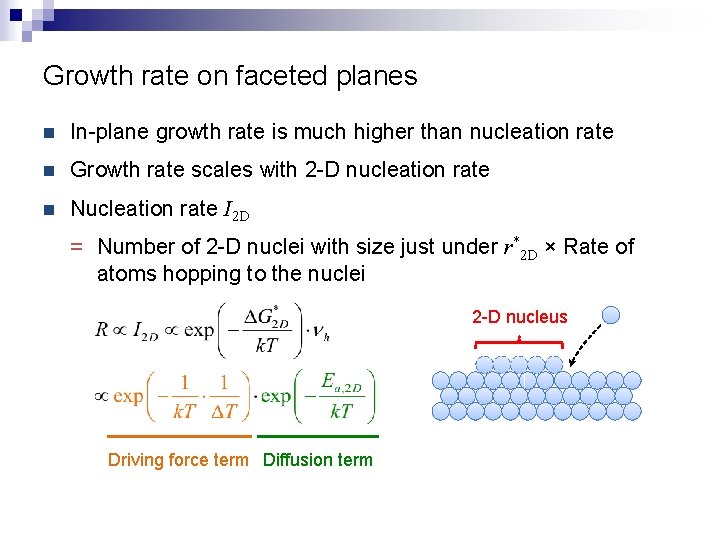 Growth rate on faceted planes

In-plane growth rate is much higher than nucleation rate

Growth rate scales with 2-D nucleation rate

Nucleation rate $I_{2D}$

= Number of 2-D nuclei with size just under $r^*_{2D}$ × Rate of atoms hopping to the nuclei

$R \propto I_{2D} \propto \exp\left(-\frac{\Delta G^*_{2D}}{kT}\right) \cdot \nu_h$

$\propto \exp\left(-\frac{1}{kT} \cdot \frac{1}{\Delta T}\right) \cdot \exp\left(-\frac{E_{a,2D}}{kT}\right)$

Driving force term

Diffusion term

2-D nucleus